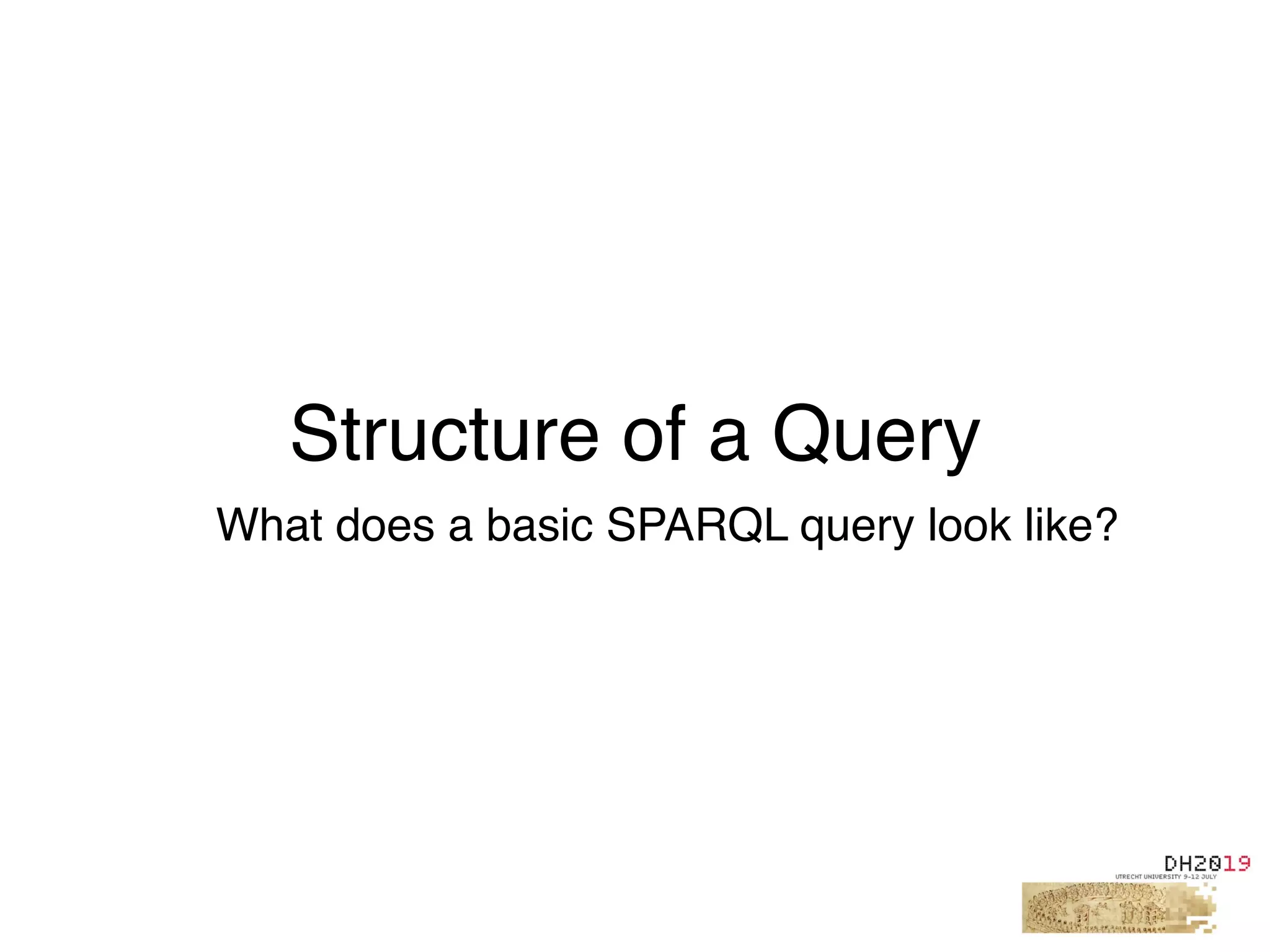 Structure of a Query

What does a basic SPARQL query look like?

DH2019
UTRECHT UNIVERSITY 9-12 JULY